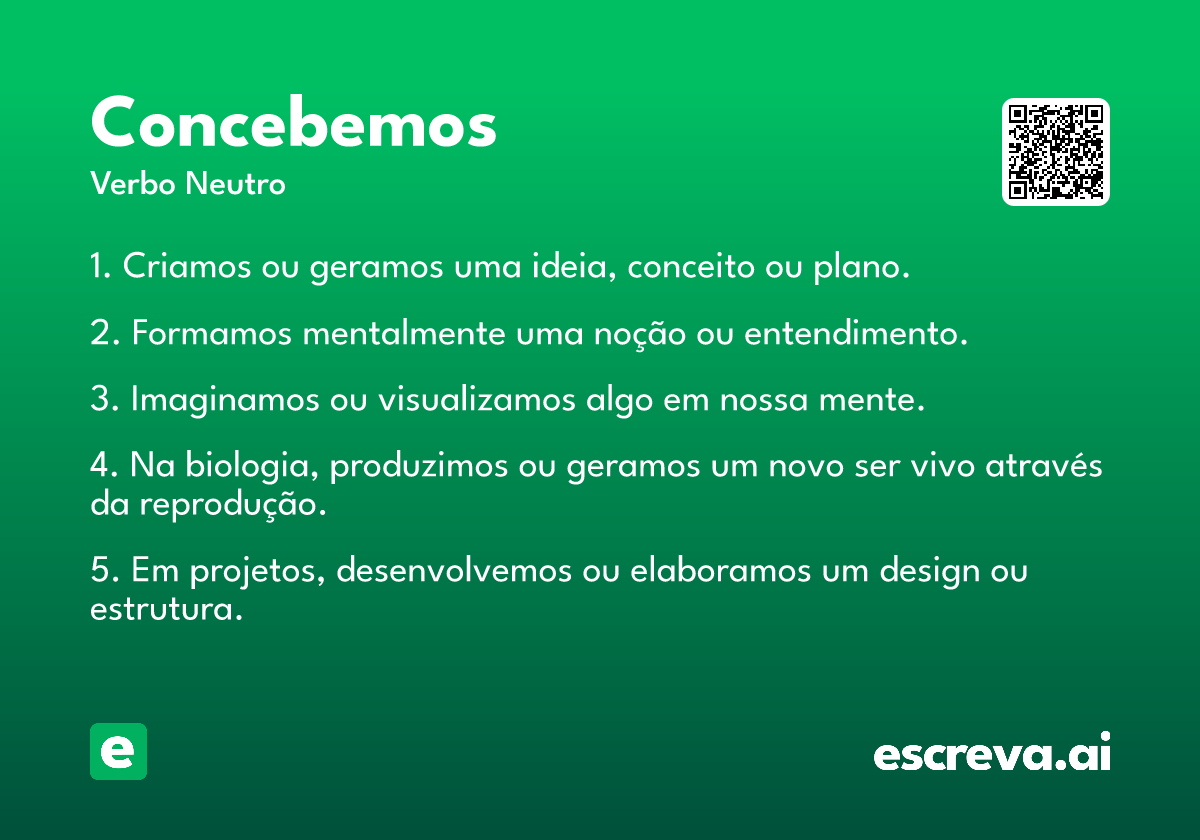 Concebemos
Verbo Neutro

1. Criamos ou geramos uma ideia, conceito ou plano.

2. Formamos mentalmente uma noção ou entendimento.

3. Imaginamos ou visualizamos algo em nossa mente.

4. Na biologia, produzimos ou geramos um novo ser vivo através da reprodução.

5. Em projetos, desenvolvemos ou elaboramos um design ou estrutura.

e

escreva.ai